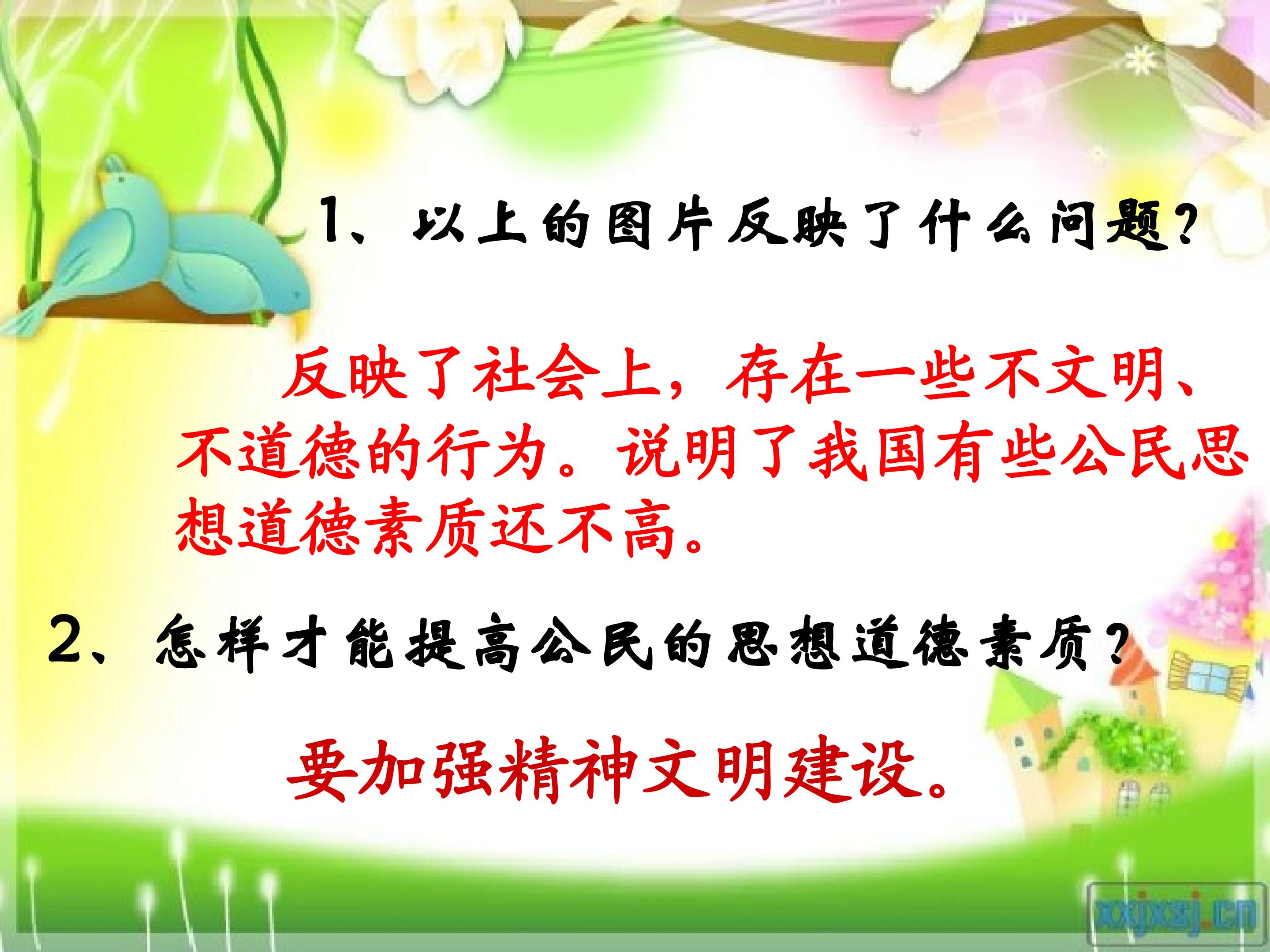 1、以上的图片反映了什么问题?

反映了社会上，存在一些不文明、不道德的行为。说明了我国有些公民思想道德素质还不高。

2、怎样才能提高公民的思想道德素质?

要加强精神文明建设。

xxjxsj.cn